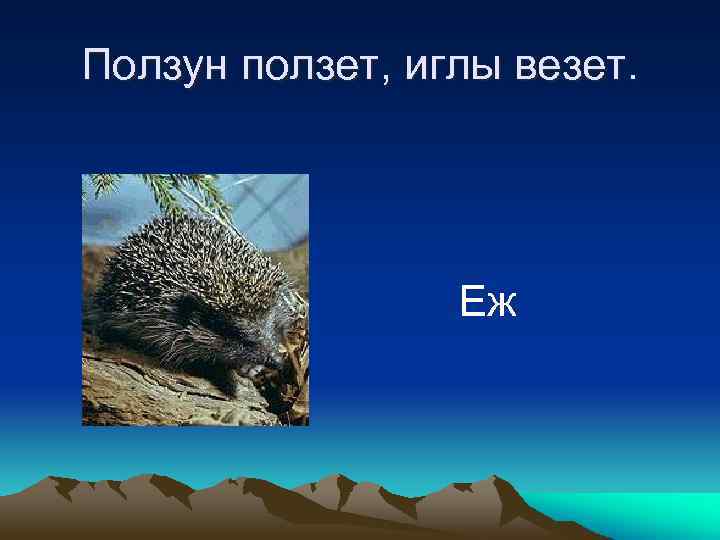 Ползун ползет, иглы везет.

Еж